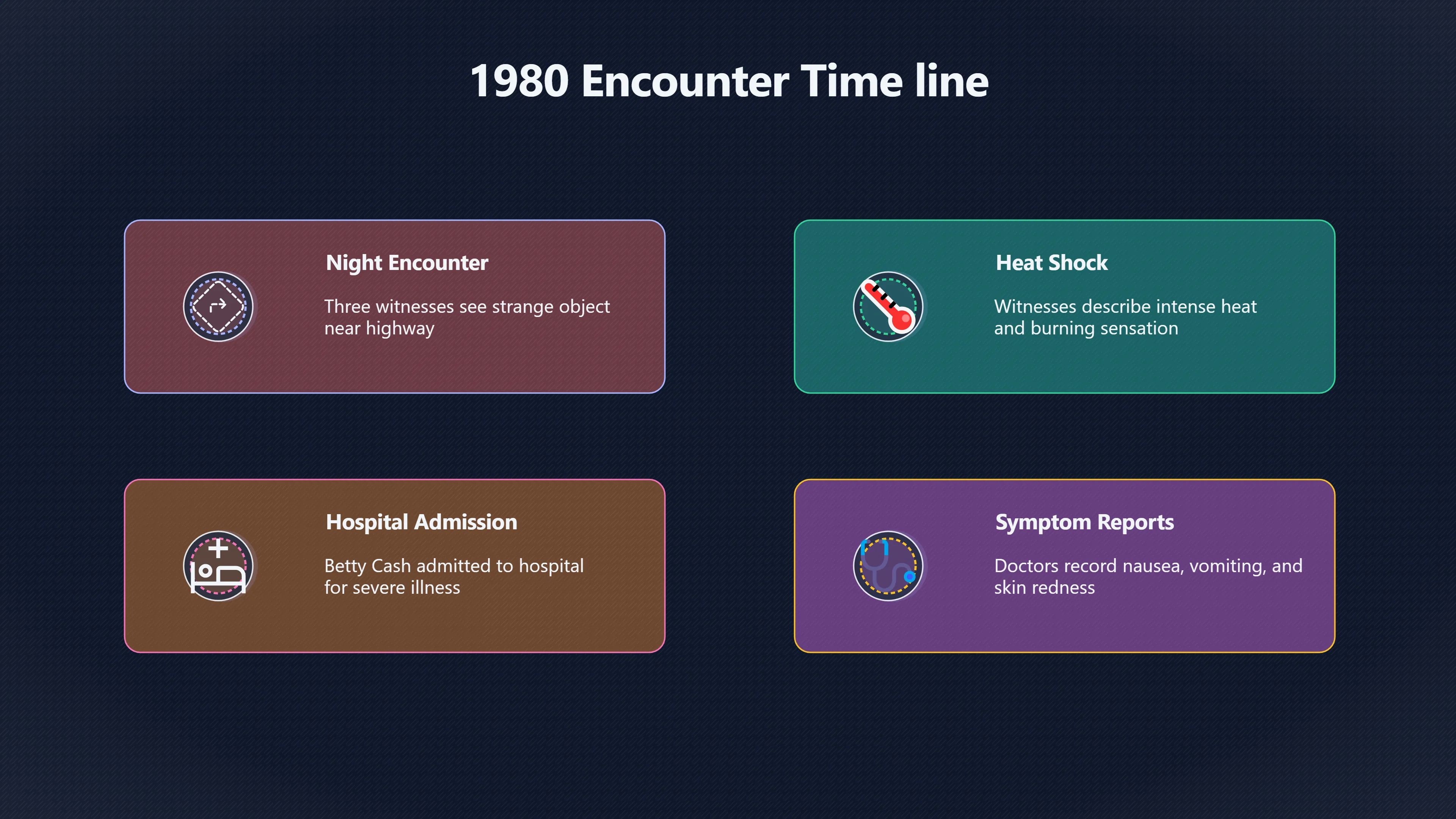 1980 Encounter Time line

Night Encounter

Three witnesses see strange object near highway

Heat Shock

Witnesses describe intense heat and burning sensation

Hospital Admission

Betty Cash admitted to hospital for severe illness

Symptom Reports

Doctors record nausea, vomiting, and skin redness